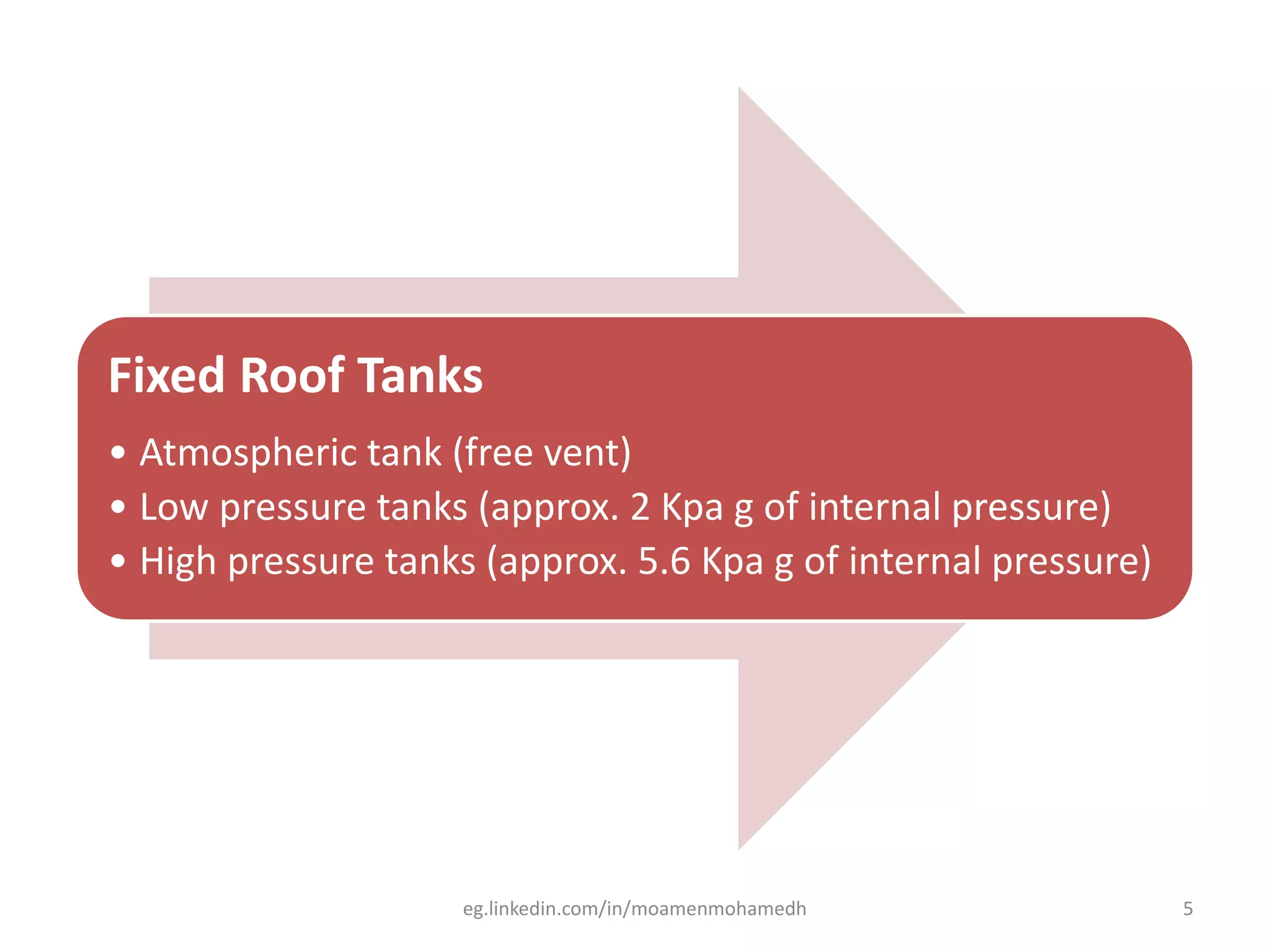 Fixed Roof Tanks

• Atmospheric tank (free vent)
• Low pressure tanks (approx. 2 Kpa g of internal pressure)
• High pressure tanks (approx. 5.6 Kpa g of internal pressure)

eg.linkedin.com/in/moamenmohamedh

5